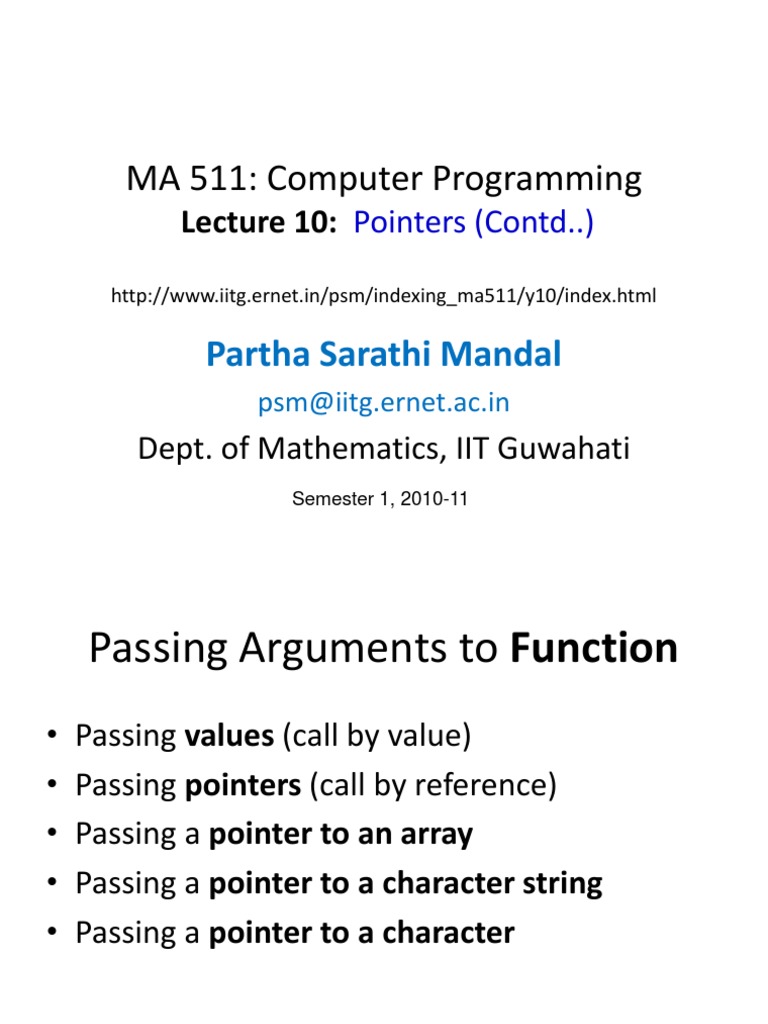 MA 511: Computer Programming
Lecture 10: Pointers (Contd..)

http://www.iitg.ernet.in/psm/indexing_ma511/y10/index.html

Partha Sarathi Mandal
psm@iitg.ernet.ac.in
Dept. of Mathematics, IIT Guwahati
Semester 1, 2010-11

Passing Arguments to Function

• Passing values (call by value)
• Passing pointers (call by reference)
• Passing a pointer to an array
• Passing a pointer to a character string
• Passing a pointer to a character